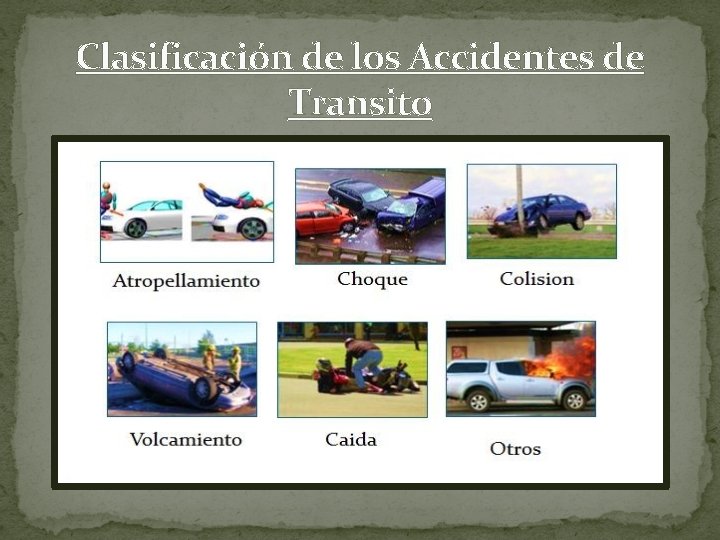 Clasificación de los Accidentes de Transito

Atropellamiento

Choque

Colision

Volcamiento

Caida

Otros